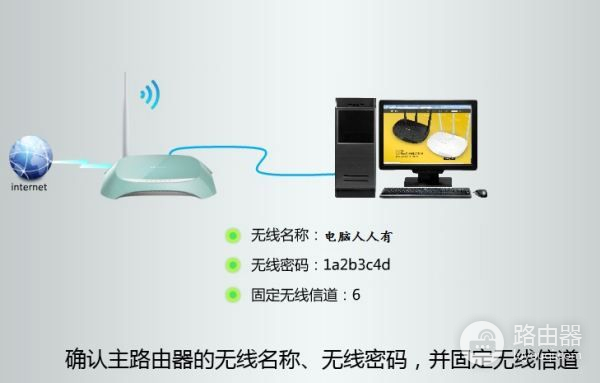 internet

无线名称：电脑人人有

无线密码：1a2b3c4d

固定无线信道：6

路由器

确认主路由器的无线名称、无线密码，并固定无线信道